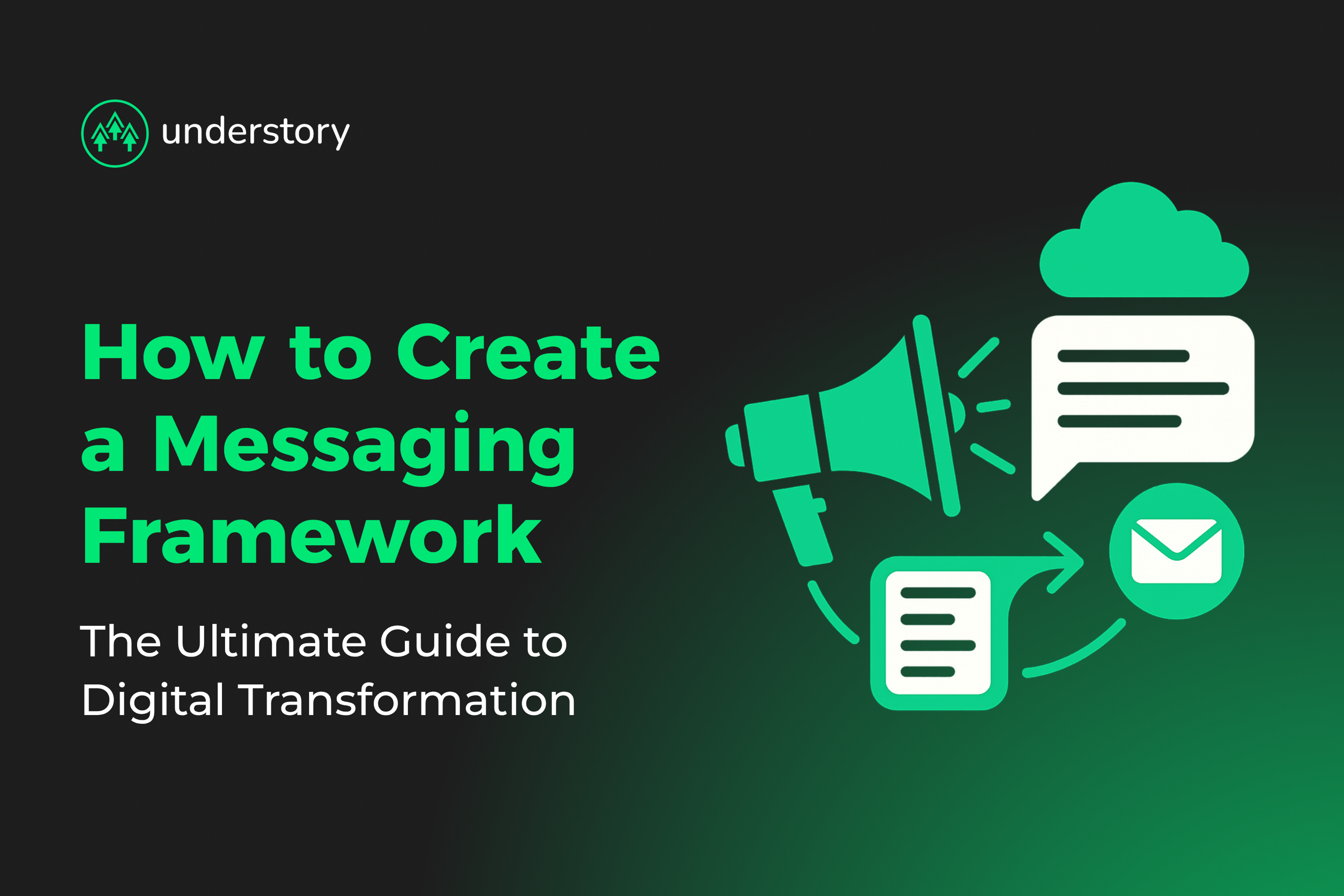 understory

How to Create a Messaging Framework

The Ultimate Guide to Digital Transformation